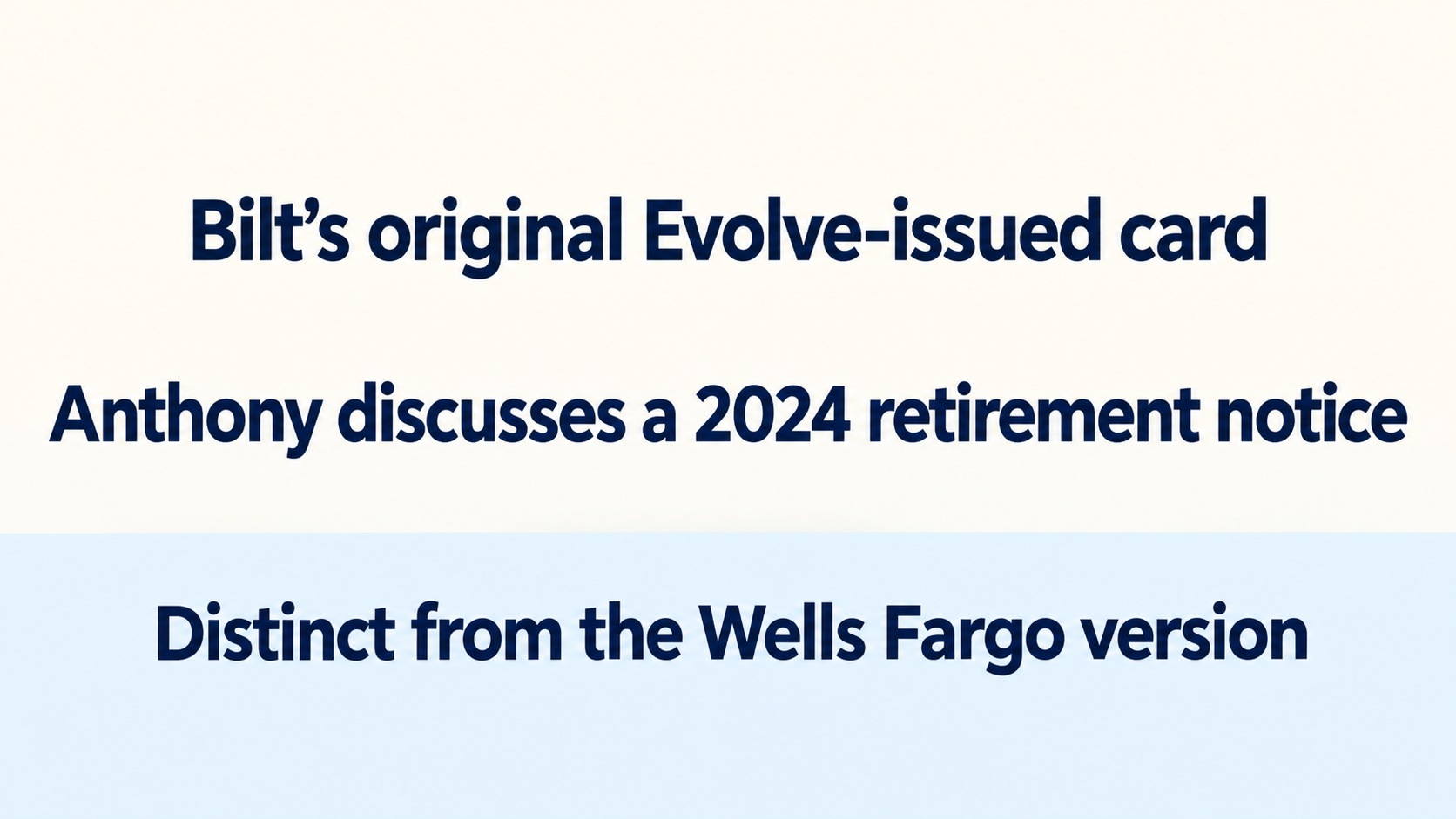 Bilt's original Evolve-issued card

Anthony discusses a 2024 retirement notice

Distinct from the Wells Fargo version